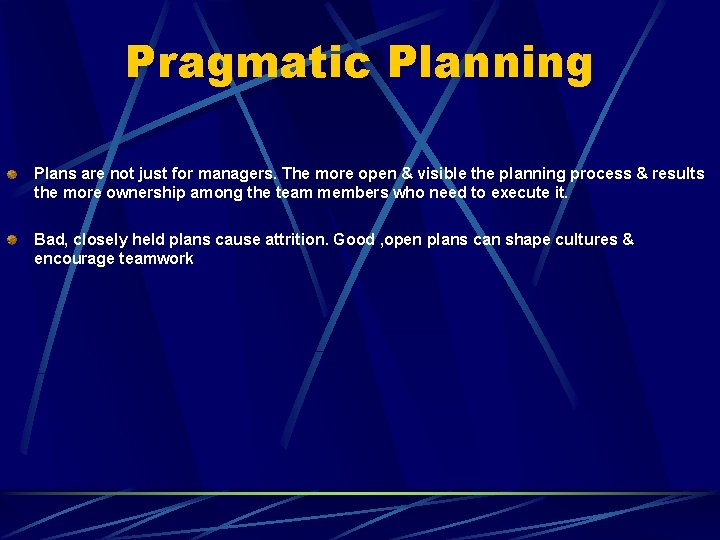 Pragmatic Planning

Plans are not just for managers. The more open & visible the planning process & results the more ownership among the team members who need to execute it.

Bad, closely held plans cause attrition. Good ,open plans can shape cultures & encourage teamwork